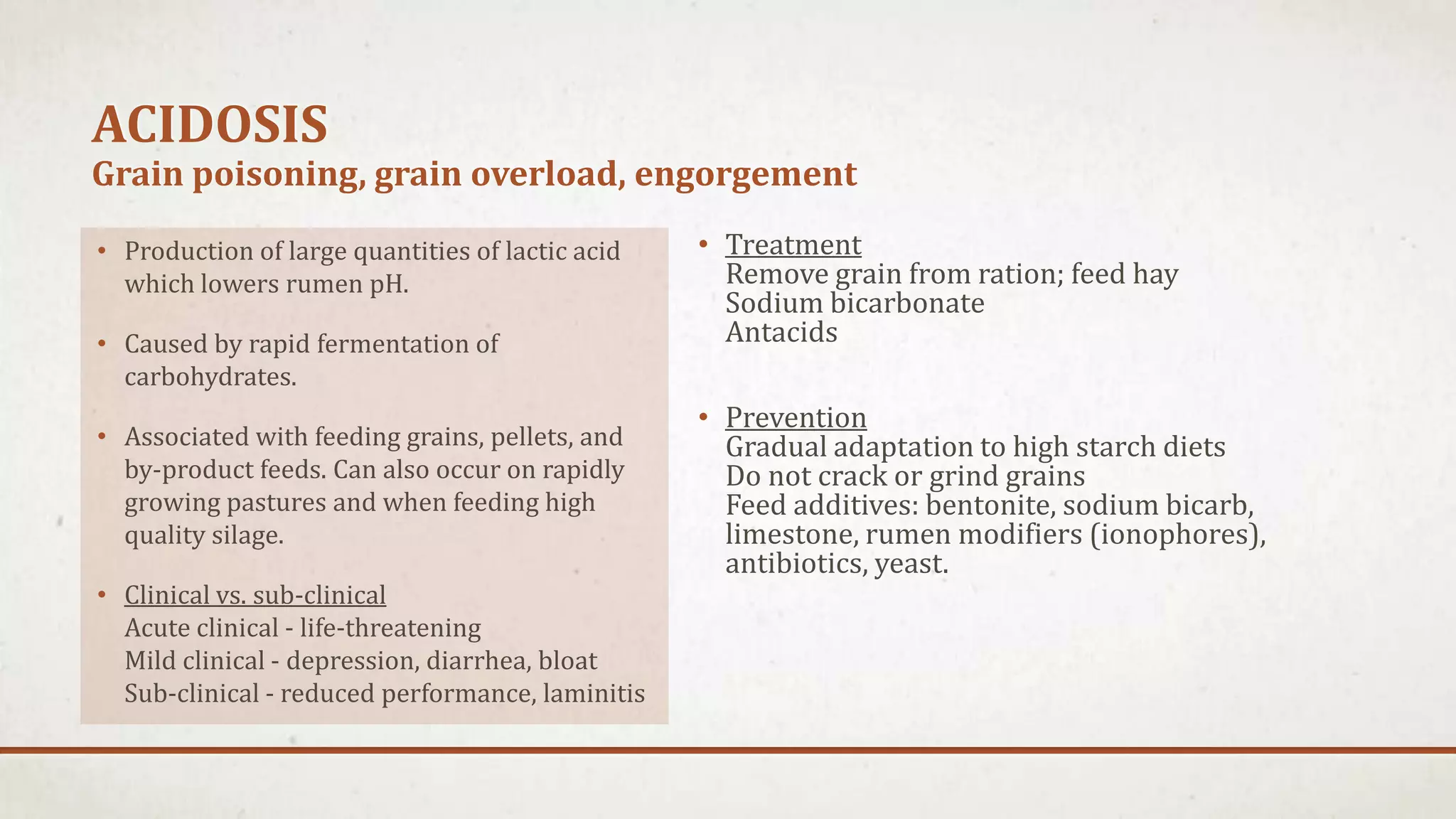 ACIDOSIS
Grain poisoning, grain overload, engorgement

• Production of large quantities of lactic acid which lowers rumen pH.

• Caused by rapid fermentation of carbohydrates.

• Associated with feeding grains, pellets, and by-product feeds. Can also occur on rapidly growing pastures and when feeding high quality silage.

• Clinical vs. sub-clinical
Acute clinical - life-threatening
Mild clinical - depression, diarrhea, bloat
Sub-clinical - reduced performance, laminitis

• Treatment
Remove grain from ration; feed hay
Sodium bicarbonate
Antacids

• Prevention
Gradual adaptation to high starch diets
Do not crack or grind grains
Feed additives: bentonite, sodium bicarb, limestone, rumen modifiers (ionophores), antibiotics, yeast.